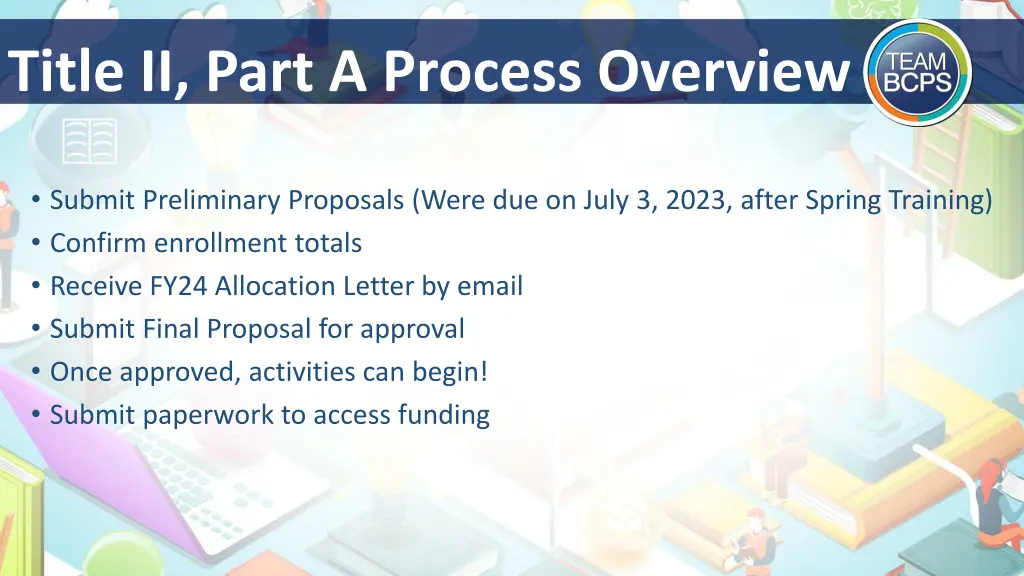 Title II, Part A Process Overview

TEAM BCPS

• Submit Preliminary Proposals (Were due on July 3, 2023, after Spring Training)
• Confirm enrollment totals
• Receive FY24 Allocation Letter by email
• Submit Final Proposal for approval
• Once approved, activities can begin!
• Submit paperwork to access funding